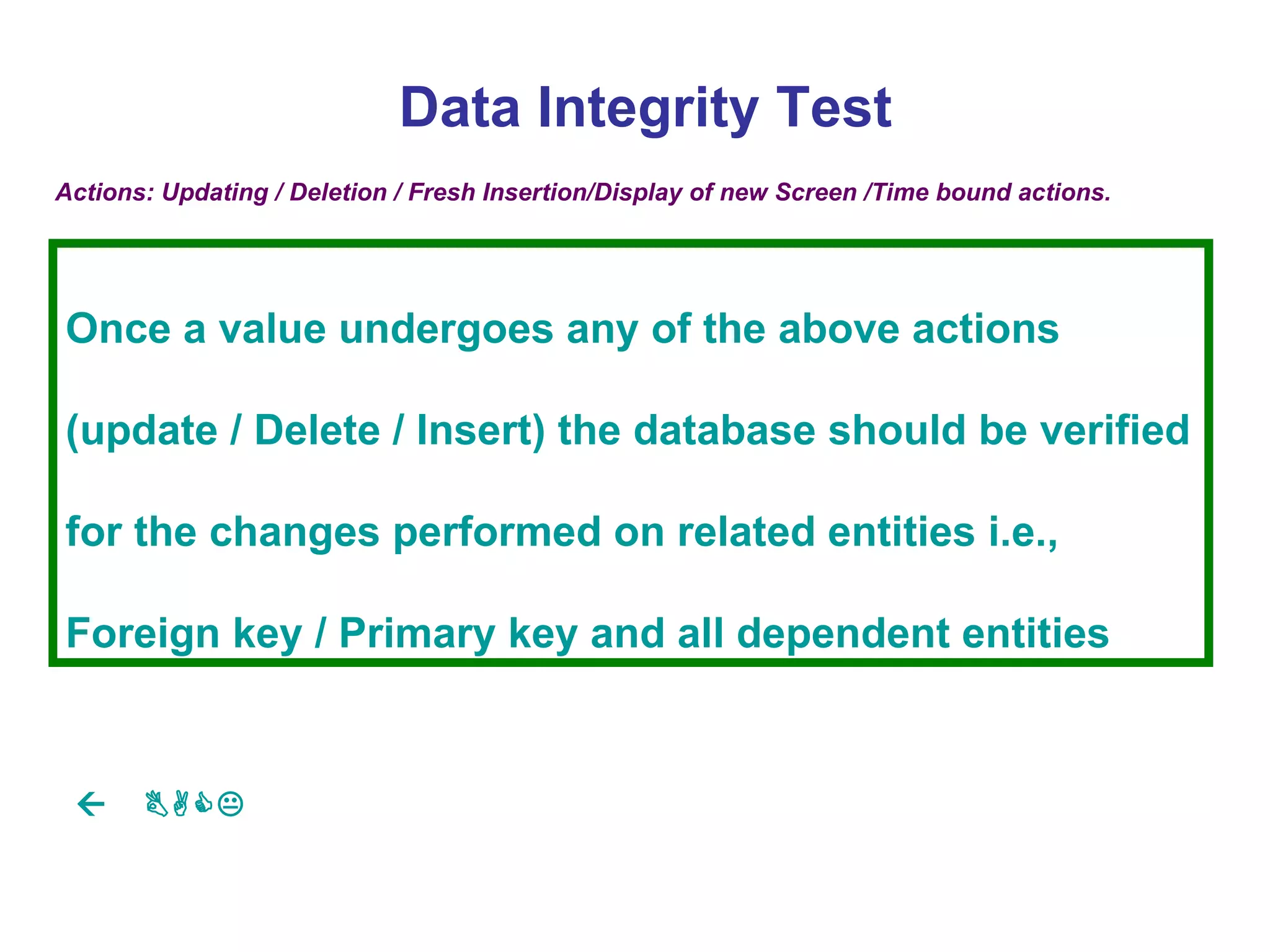 Data Integrity Test

Actions: Updating / Deletion / Fresh Insertion/Display of new Screen /Time bound actions.

Once a value undergoes any of the above actions (update / Delete / Insert) the database should be verified for the changes performed on related entities i.e., Foreign key / Primary key and all dependent entities

← 👌✌👍😐